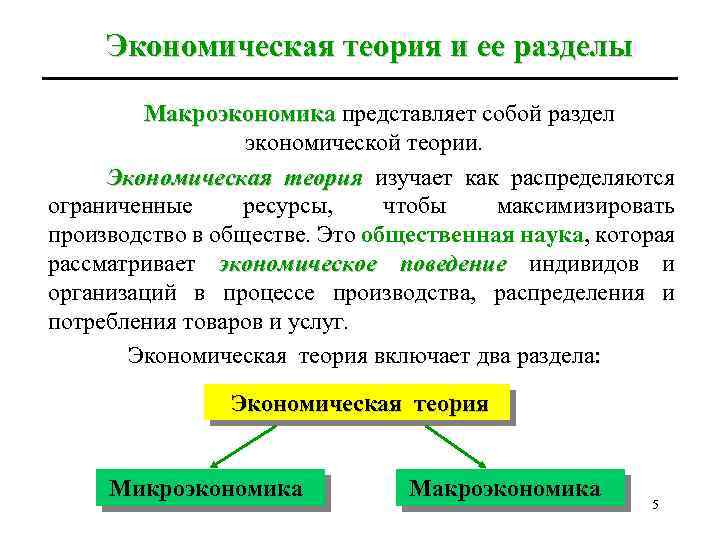 Экономическая теория и ее разделы

Макроэкономика представляет собой раздел экономической теории.

Экономическая теория изучает как распределяются ограниченные ресурсы, чтобы максимизировать производство в обществе. Это общественная наука, которая рассматривает экономическое поведение индивидов и организаций в процессе производства, распределения и потребления товаров и услуг.

Экономическая теория включает два раздела:

Экономическая теория

Микроэкономика

Макроэкономика

5